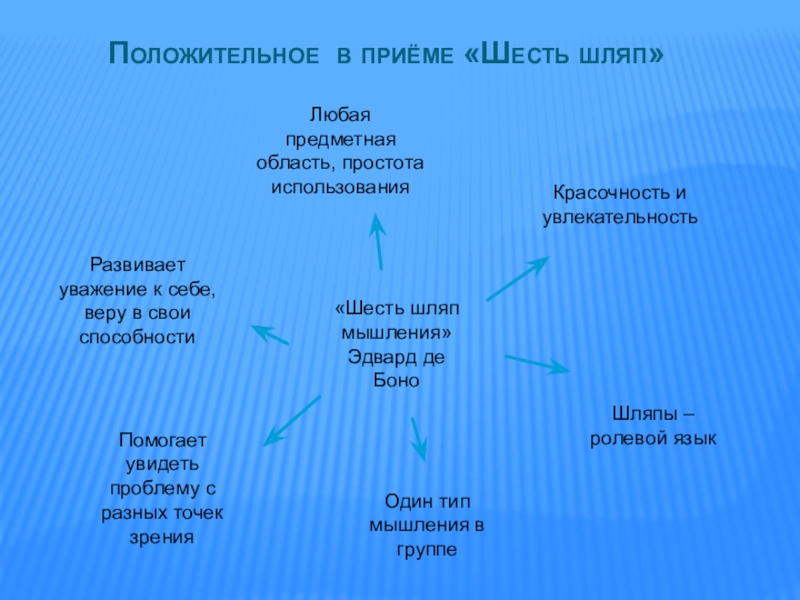 Положительное в приёме «Шесть шляп»

Любая предметная область, простота использования

Красочность и увлекательность

Развивает уважение к себе, веру в свои способности

«Шесть шляп мышления» Эдвард де Боно

Шляпы – ролевой язык

Помогает увидеть проблему с разных точек зрения

Один тип мышления в группе